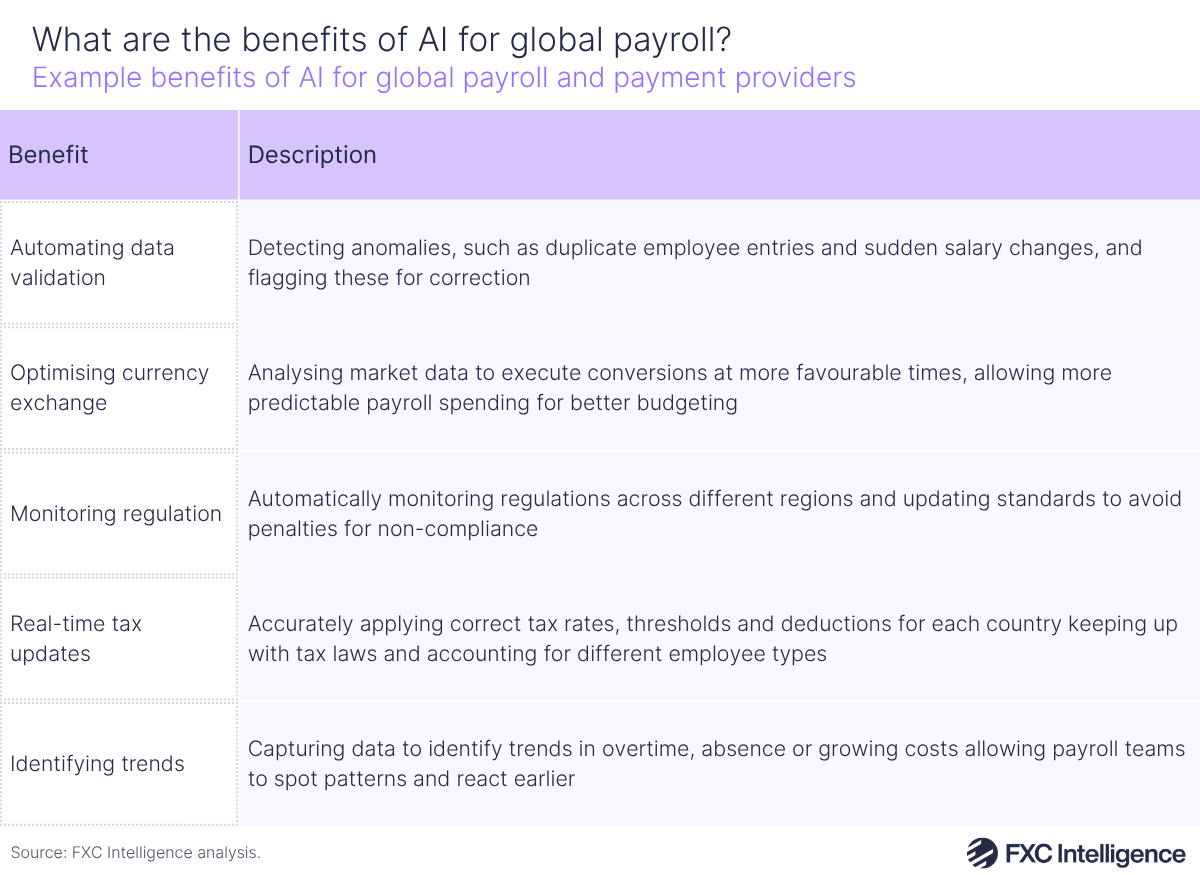 What are the benefits of AI for global payroll?
Example benefits of AI for global payroll and payment providers

| Benefit | Description |
|---|---|
| Automating data validation | Detecting anomalies, such as duplicate employee entries and sudden salary changes, and flagging these for correction |
| Optimising currency exchange | Analysing market data to execute conversions at more favourable times, allowing more predictable payroll spending for better budgeting |
| Monitoring regulation | Automatically monitoring regulations across different regions and updating standards to avoid penalties for non-compliance |
| Real-time tax updates | Accurately applying correct tax rates, thresholds and deductions for each country keeping up with tax laws and accounting for different employee types |
| Identifying trends | Capturing data to identify trends in overtime, absence or growing costs allowing payroll teams to spot patterns and react earlier |

Source: FXC Intelligence analysis.

FXC Intelligence